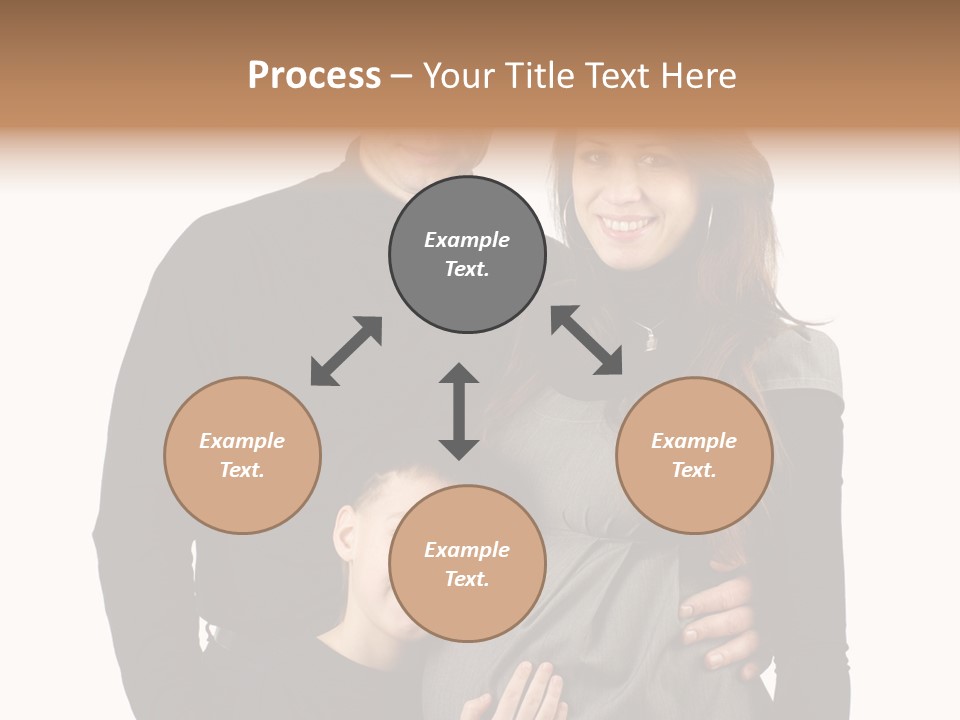 Process – Your Title Text Here

Example Text.

Example Text.

Example Text.

Example Text.